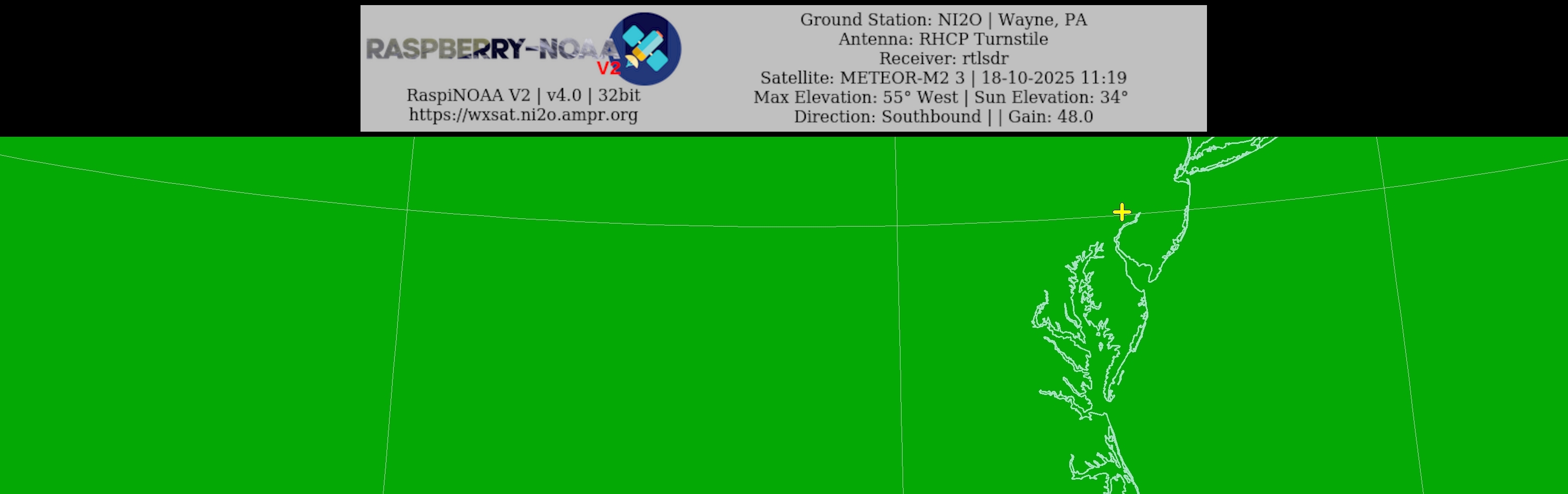 RASPBERRY-NOAA V2

RaspiNOAA V2 | v4.0 | 32bit
https://wxsat.ni2o.ampr.org

Ground Station: NI2O | Wayne, PA
Antenna: RHCP Turnstile
Receiver: rtlsdr
Satellite: METEOR-M2 3 | 18-10-2025 11:19
Max Elevation: 55° West | Sun Elevation: 34°
Direction: Southbound | | Gain: 48.0